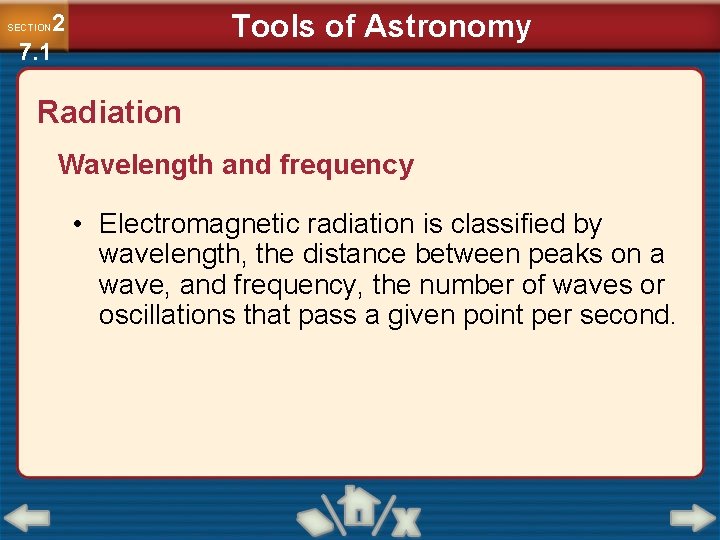 SECTION 2
7.1

Tools of Astronomy

Radiation

Wavelength and frequency

• Electromagnetic radiation is classified by wavelength, the distance between peaks on a wave, and frequency, the number of waves or oscillations that pass a given point per second.